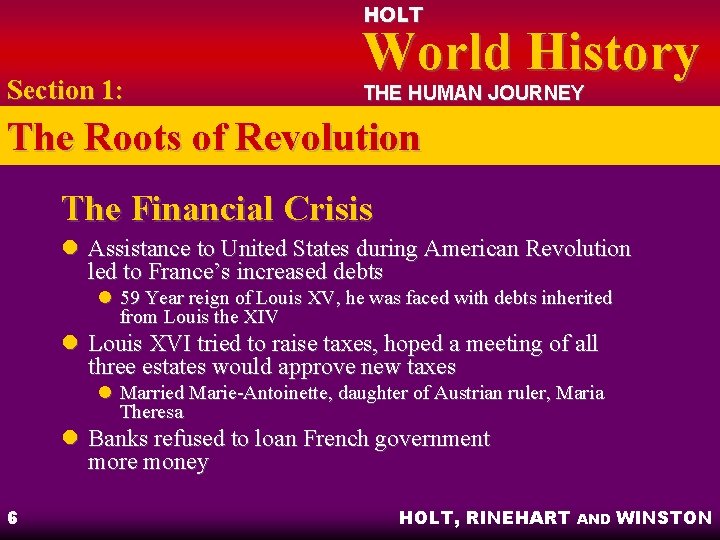 HOLT
World History
THE HUMAN JOURNEY

Section 1:

The Roots of Revolution

The Financial Crisis

- Assistance to United States during American Revolution led to France's increased debts
  - 59 Year reign of Louis XV, he was faced with debts inherited from Louis the XIV
- Louis XVI tried to raise taxes, hoped a meeting of all three estates would approve new taxes
  - Married Marie-Antoinette, daughter of Austrian ruler, Maria Theresa
- Banks refused to loan French government more money

6

HOLT, RINEHART AND WINSTON